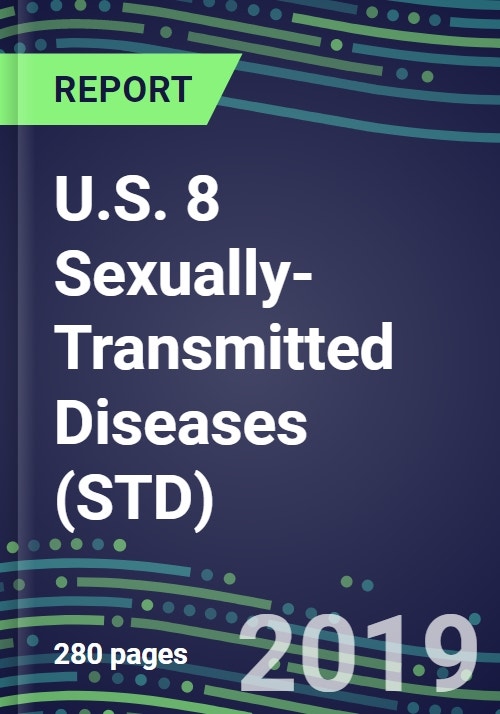 REPORT

U.S. 8 Sexually-Transmitted Diseases (STD)

280 pages

2019